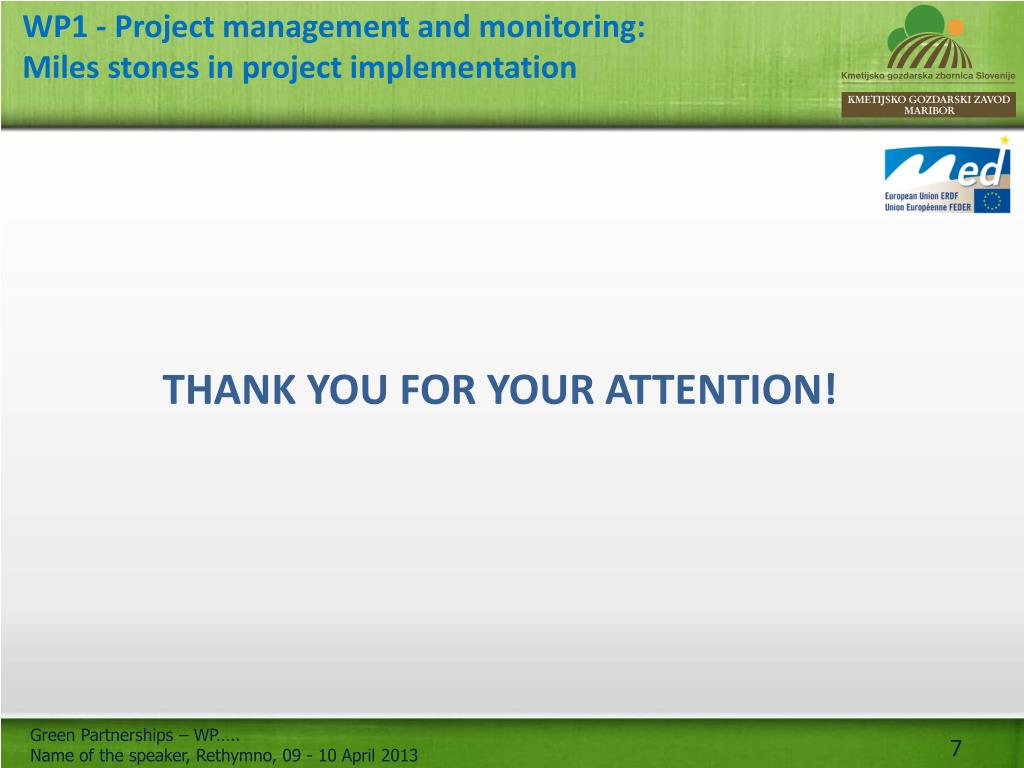 WP1 - Project management and monitoring:
Miles stones in project implementation

Kmetijsko gozdarska zbornica Slovenije

KMETIJSKO GOZDARSKI ZAVOD MARIBOR

Med
European Union ERDF
Union Européenne FEDER

THANK YOU FOR YOUR ATTENTION!

Green Partnerships – WP.....
Name of the speaker, Rethymno, 09 - 10 April 2013

7